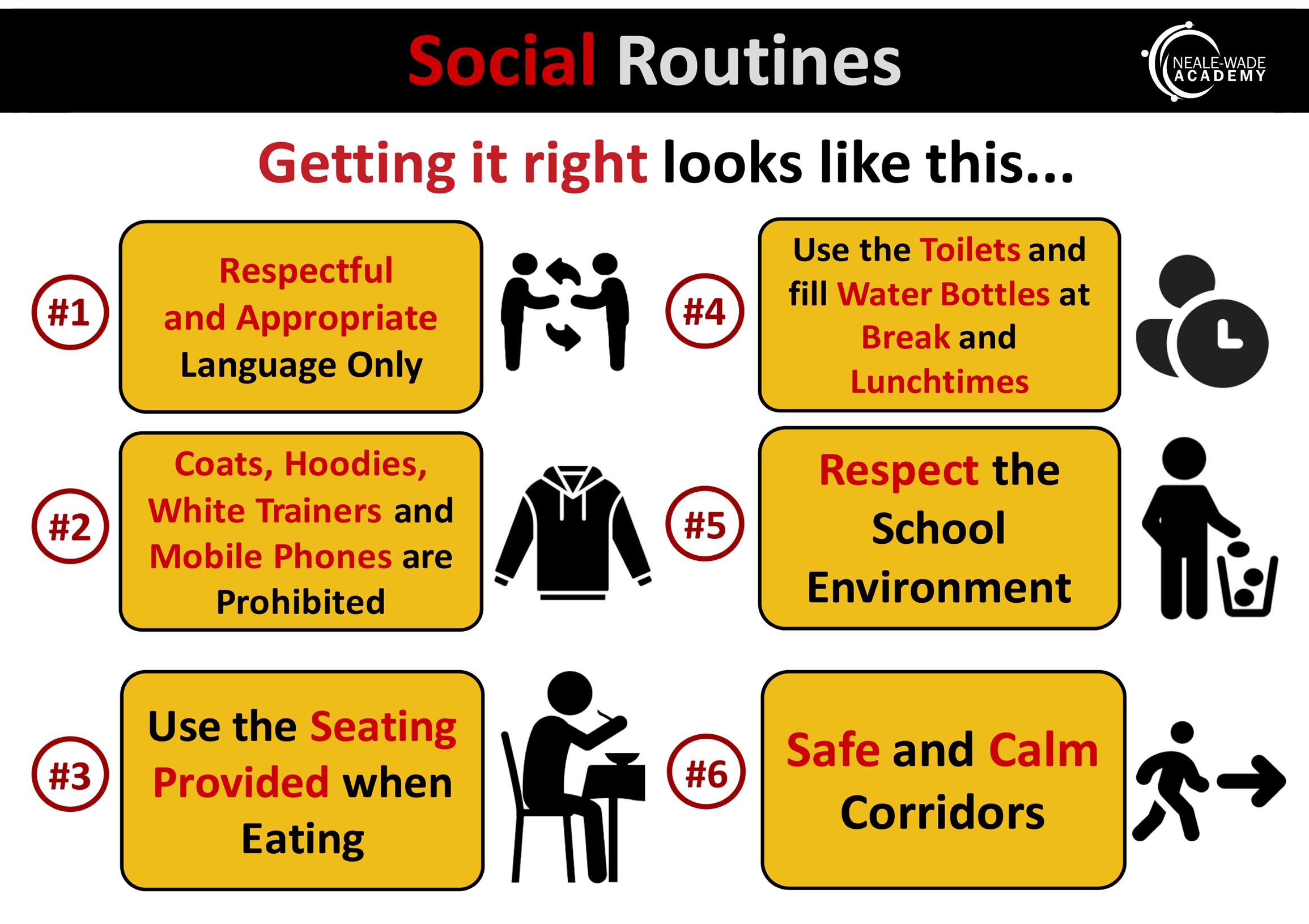 Social Routines

NEALE-WADE
ACADEMY

Getting it right looks like this...

#1

Respectful and Appropriate Language Only

#2

Coats, Hoodies, White Trainers and Mobile Phones are Prohibited

#3

Use the Seating Provided when Eating

#4

Use the Toilets and fill Water Bottles at Break and Lunchtimes

#5

Respect the School Environment

#6

Safe and Calm Corridors